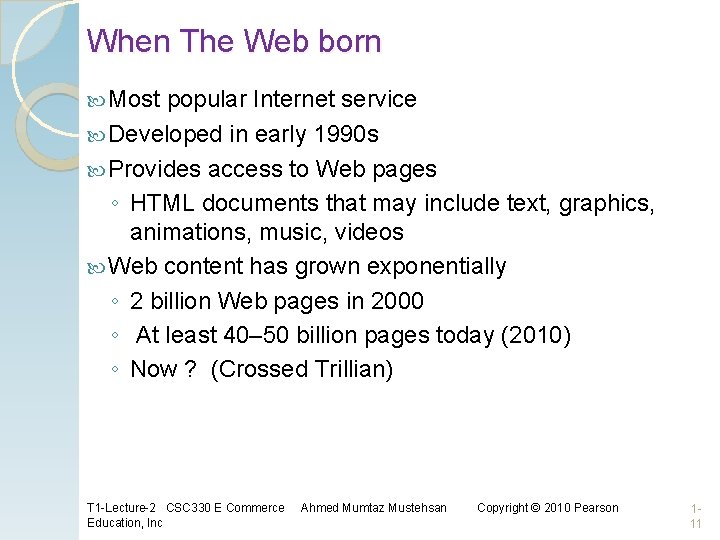 When The Web born

• Most popular Internet service
• Developed in early 1990s
• Provides access to Web pages
◦ HTML documents that may include text, graphics, animations, music, videos
• Web content has grown exponentially
◦ 2 billion Web pages in 2000
◦ At least 40–50 billion pages today (2010)
◦ Now ? (Crossed Trillian)

T1-Lecture-2 CSC330 E Commerce Ahmed Mumtaz Mustehsan Copyright © 2010 Pearson Education, Inc

1-11